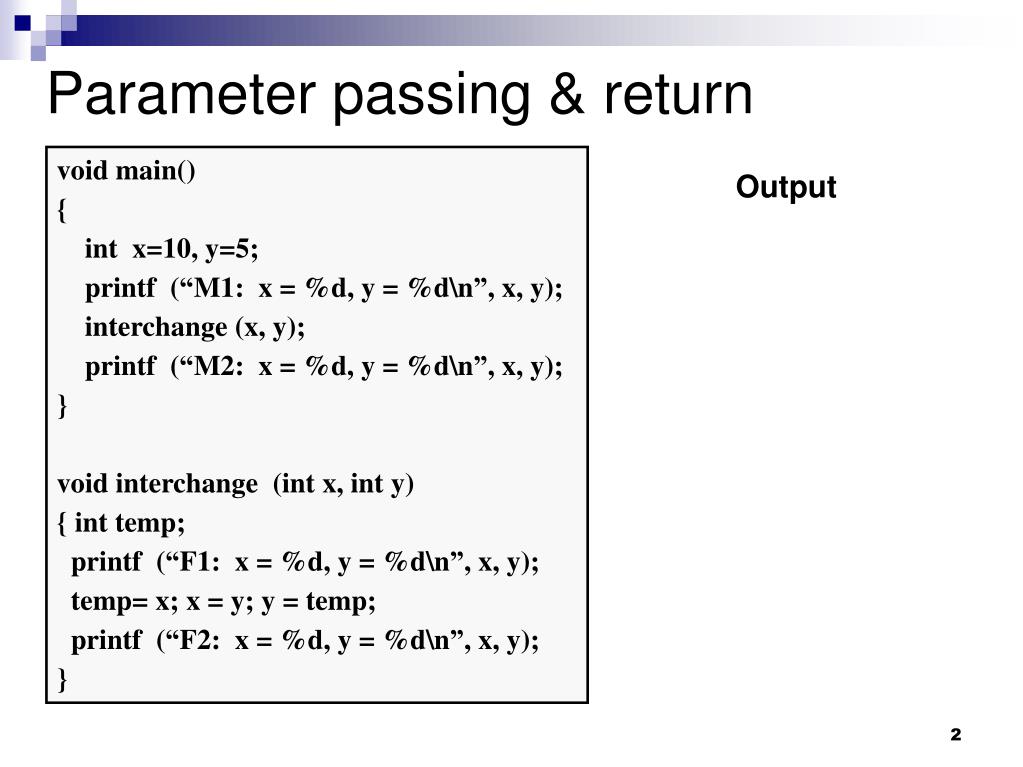 Parameter passing & return

void main()
{
int x=10, y=5;
printf (“M1: x = %d, y = %d\n”, x, y);
interchange (x, y);
printf (“M2: x = %d, y = %d\n”, x, y);
}

void interchange (int x, int y)
{ int temp;
printf (“F1: x = %d, y = %d\n”, x, y);
temp= x; x = y; y = temp;
printf (“F2: x = %d, y = %d\n”, x, y);
}

Output

2